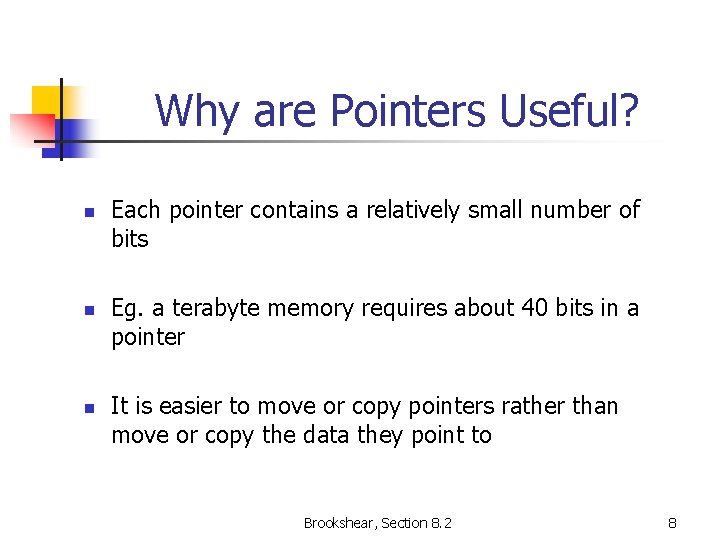 Why are Pointers Useful?

- Each pointer contains a relatively small number of bits

- Eg. a terabyte memory requires about 40 bits in a pointer

- It is easier to move or copy pointers rather than move or copy the data they point to

Brookshear, Section 8.2

8